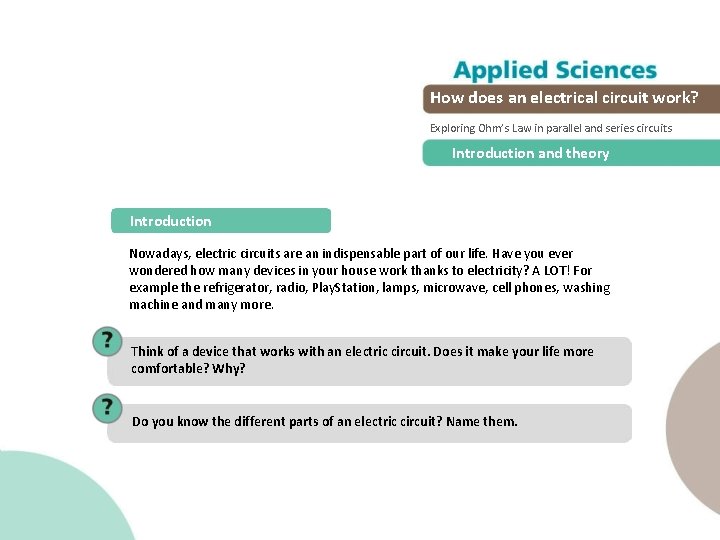 Applied Sciences

How does an electrical circuit work?

Exploring Ohm's Law in parallel and series circuits

Introduction and theory

Introduction

Nowadays, electric circuits are an indispensable part of our life. Have you ever wondered how many devices in your house work thanks to electricity? A LOT! For example the refrigerator, radio, PlayStation, lamps, microwave, cell phones, washing machine and many more.

?

Think of a device that works with an electric circuit. Does it make your life more comfortable? Why?

?

Do you know the different parts of an electric circuit? Name them.